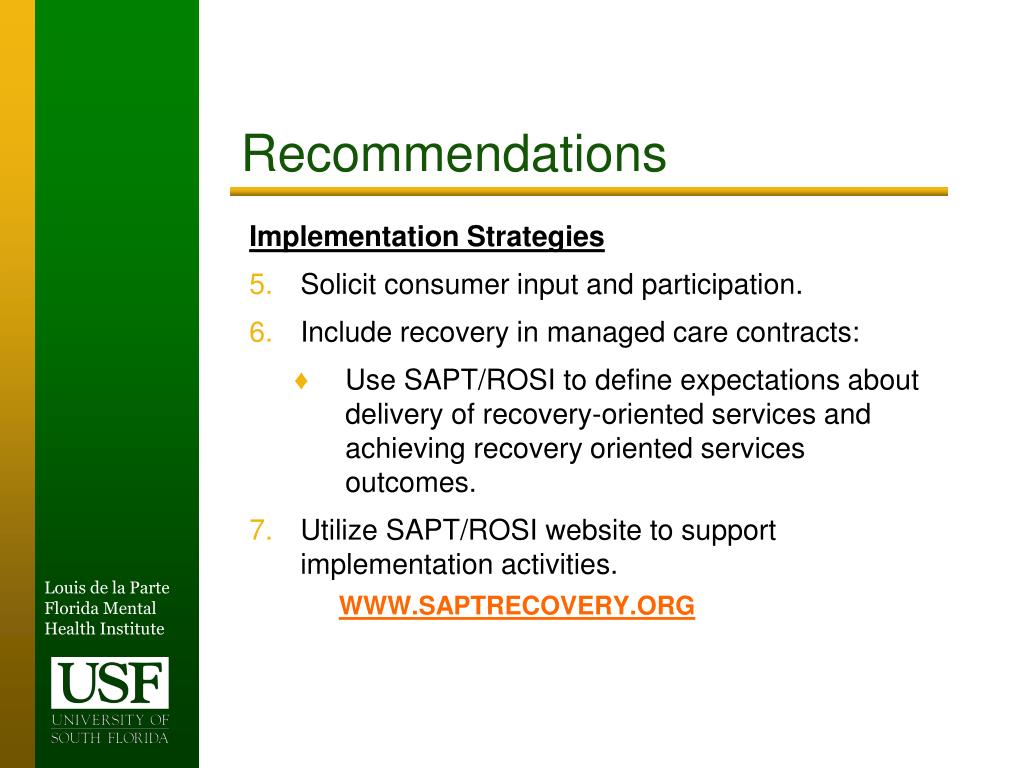 Recommendations

Implementation Strategies

5. Solicit consumer input and participation.

6. Include recovery in managed care contracts:

♦ Use SAPT/ROSI to define expectations about delivery of recovery-oriented services and achieving recovery oriented services outcomes.

7. Utilize SAPT/ROSI website to support implementation activities.

WWW.SAPTRECOVERY.ORG

Louis de la Parte Florida Mental Health Institute

USF
UNIVERSITY OF SOUTH FLORIDA